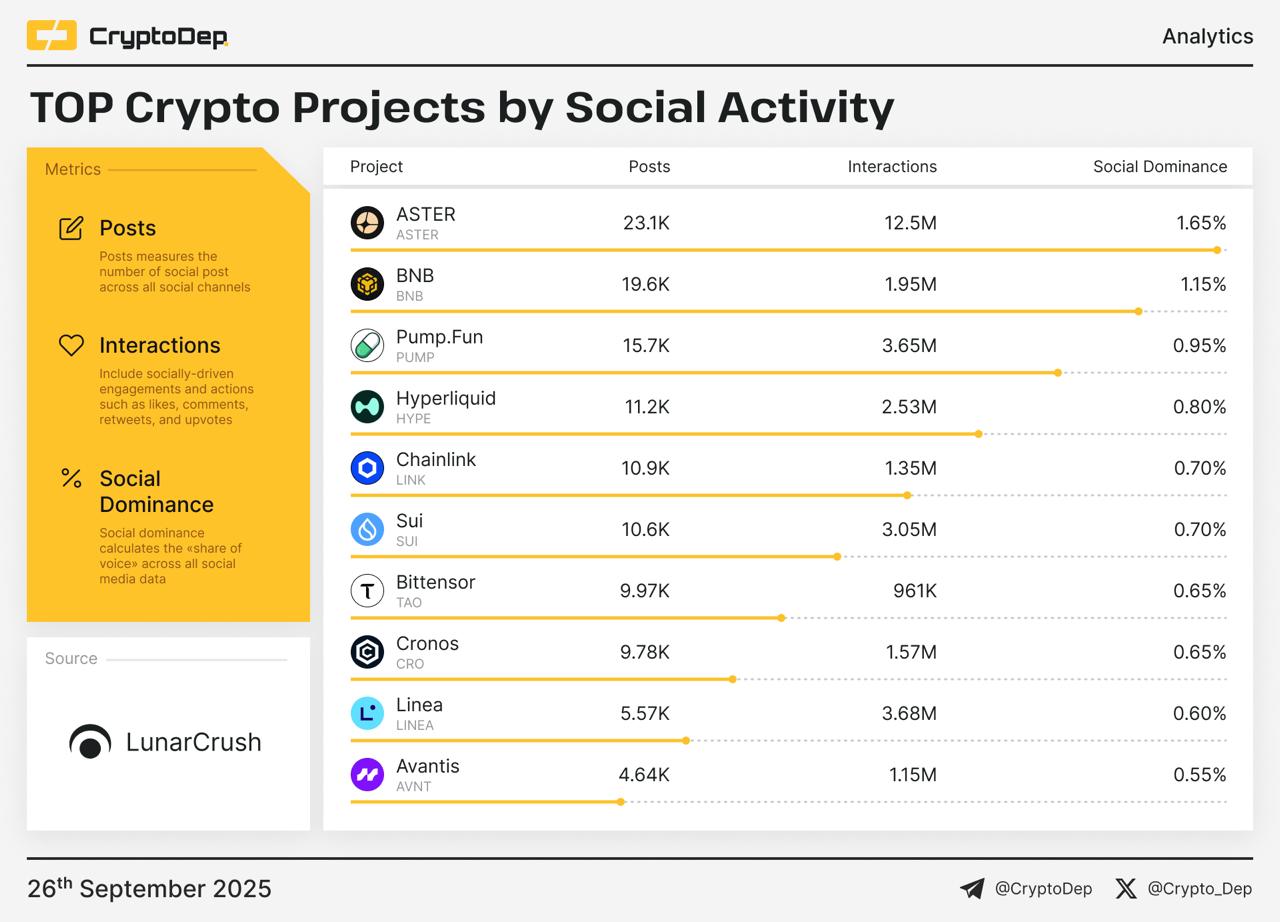 CryptoDep

Analytics

TOP Crypto Projects by Social Activity

Metrics

Posts
Posts measures the number of social post across all social channels

Interactions
Include socially-driven engagements and actions such as likes, comments, retweets, and upvotes

Social Dominance
Social dominance calculates the «share of voice» across all social media data

Source

LunarCrush

| Project | Posts | Interactions | Social Dominance |
|---|---|---|---|
| ASTER ASTER | 23.1K | 12.5M | 1.65% |
| BNB BNB | 19.6K | 1.95M | 1.15% |
| Pump.Fun PUMP | 15.7K | 3.65M | 0.95% |
| Hyperliquid HYPE | 11.2K | 2.53M | 0.80% |
| Chainlink LINK | 10.9K | 1.35M | 0.70% |
| Sui SUI | 10.6K | 3.05M | 0.70% |
| Bittensor TAO | 9.97K | 961K | 0.65% |
| Cronos CRO | 9.78K | 1.57M | 0.65% |
| Linea LINEA | 5.57K | 3.68M | 0.60% |
| Avantis AVNT | 4.64K | 1.15M | 0.55% |

26$^{th}$ September 2025

@CryptoDep

@Crypto_Dep